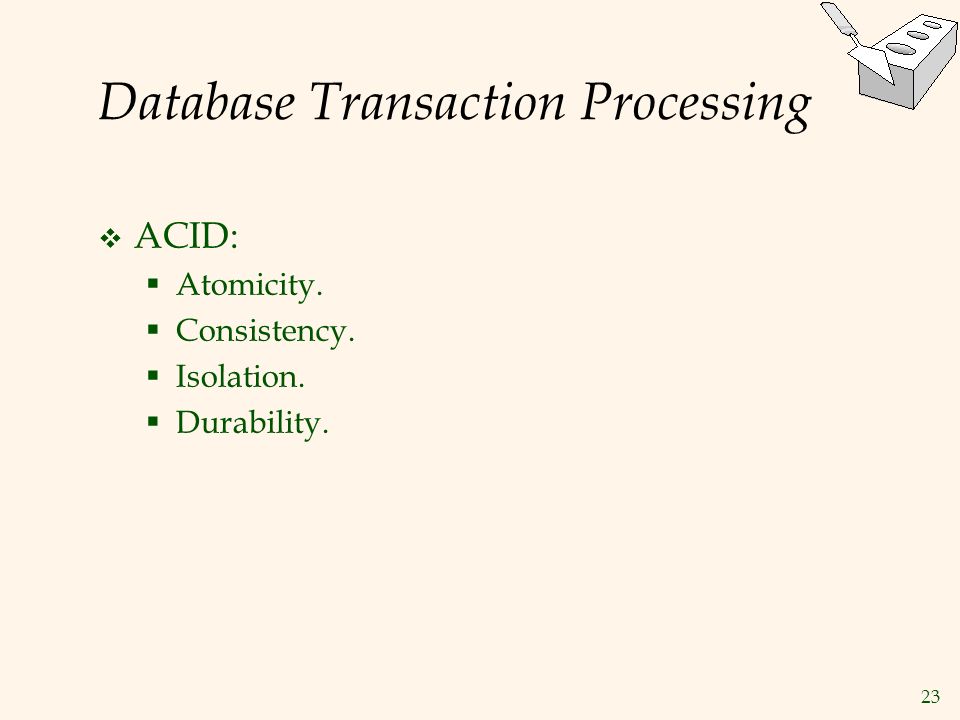 Database Transaction Processing

❖ ACID:
▪ Atomicity.
▪ Consistency.
▪ Isolation.
▪ Durability.

23